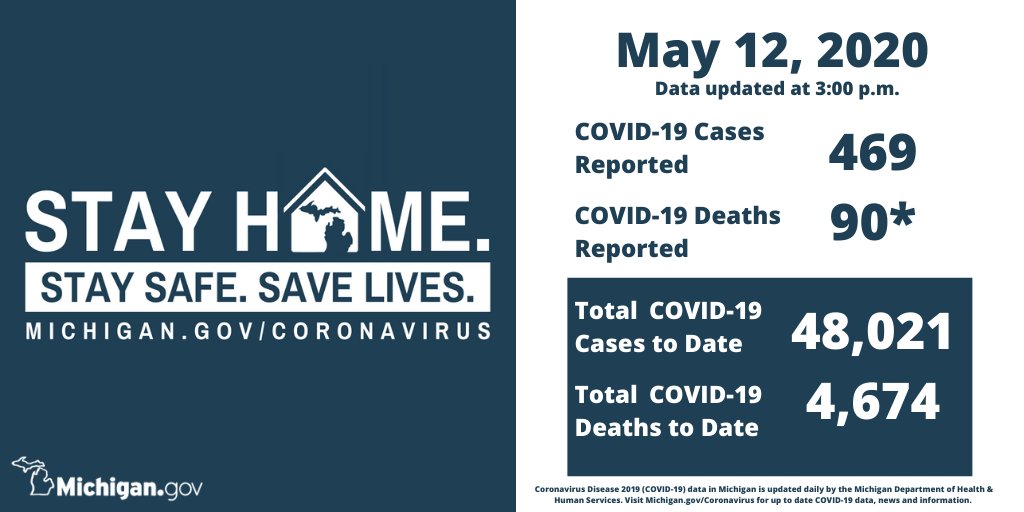 STAY HOME.
STAY SAFE. SAVE LIVES.
MICHIGAN.GOV/CORONAVIRUS

Michigan.gov

May 12, 2020
Data updated at 3:00 p.m.

COVID-19 Cases Reported 469

COVID-19 Deaths Reported 90*

Total COVID-19 Cases to Date 48,021

Total COVID-19 Deaths to Date 4,674

Coronavirus Disease 2019 (COVID-19) data in Michigan is updated daily by the Michigan Department of Health & Human Services. Visit Michigan.gov/Coronavirus for up to date COVID-19 data, news and information.